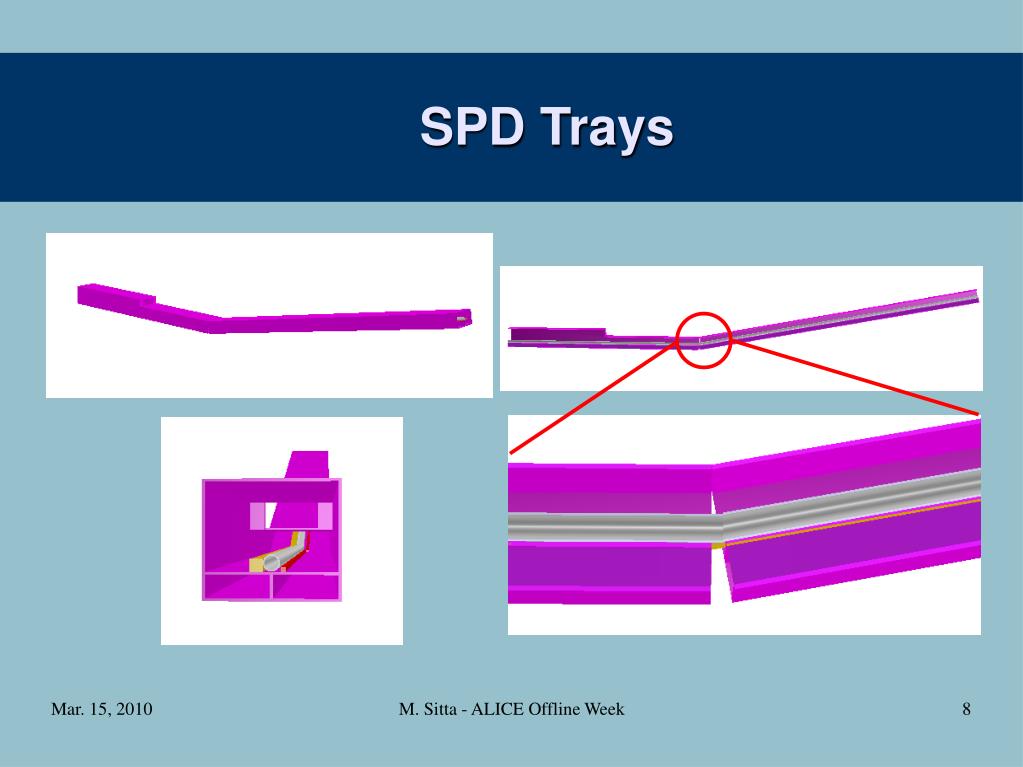 SPD Trays

Mar. 15, 2010

M. Sitta - ALICE Offline Week

8